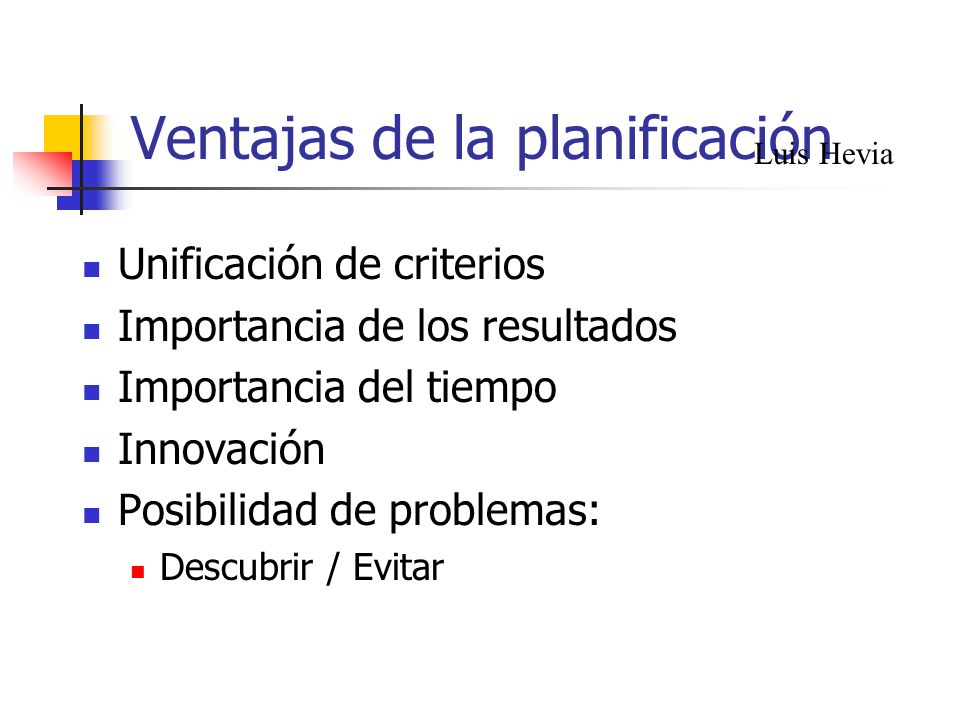 Ventajas de la planificación

Luis Hevia

Unificación de criterios
Importancia de los resultados
Importancia del tiempo
Innovación
Posibilidad de problemas:
Descubrir / Evitar